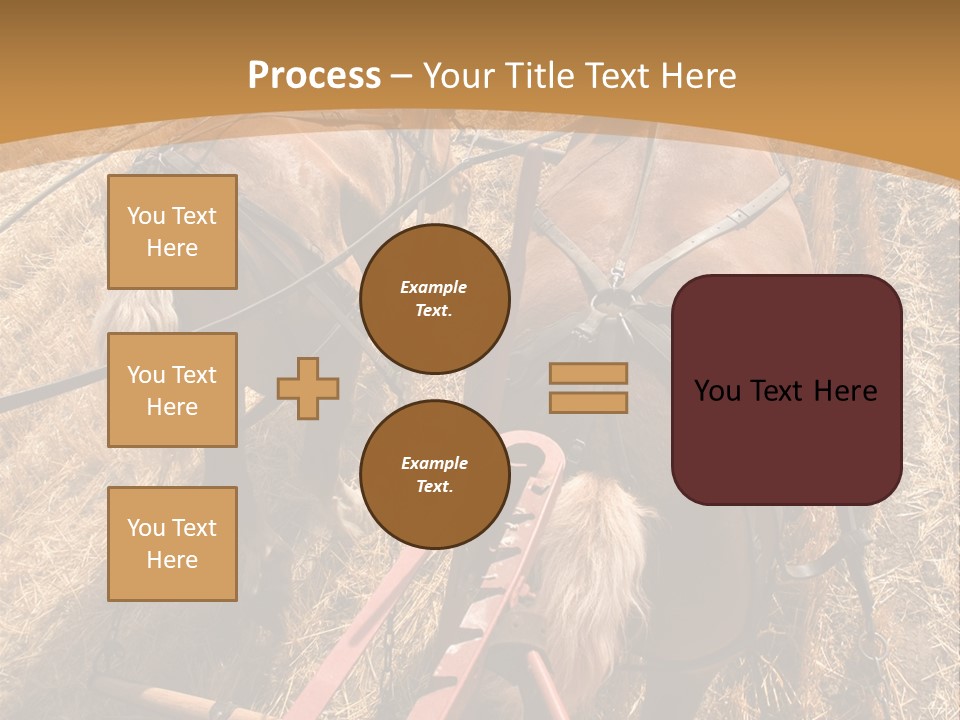 Process – Your Title Text Here

You Text Here

You Text Here

You Text Here

Example Text.

Example Text.

You Text Here